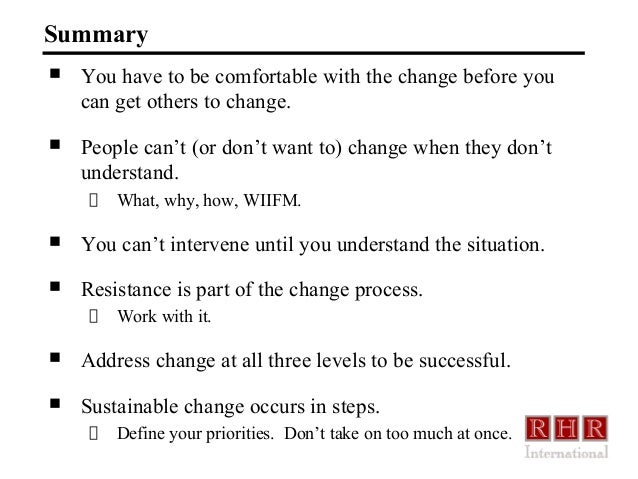 Summary

■ You have to be comfortable with the change before you can get others to change.

■ People can’t (or don’t want to) change when they don’t understand.
 What, why, how, WIIFM.

■ You can’t intervene until you understand the situation.

■ Resistance is part of the change process.
 Work with it.

■ Address change at all three levels to be successful.

■ Sustainable change occurs in steps.
 Define your priorities. Don’t take on too much at once.

RHR International